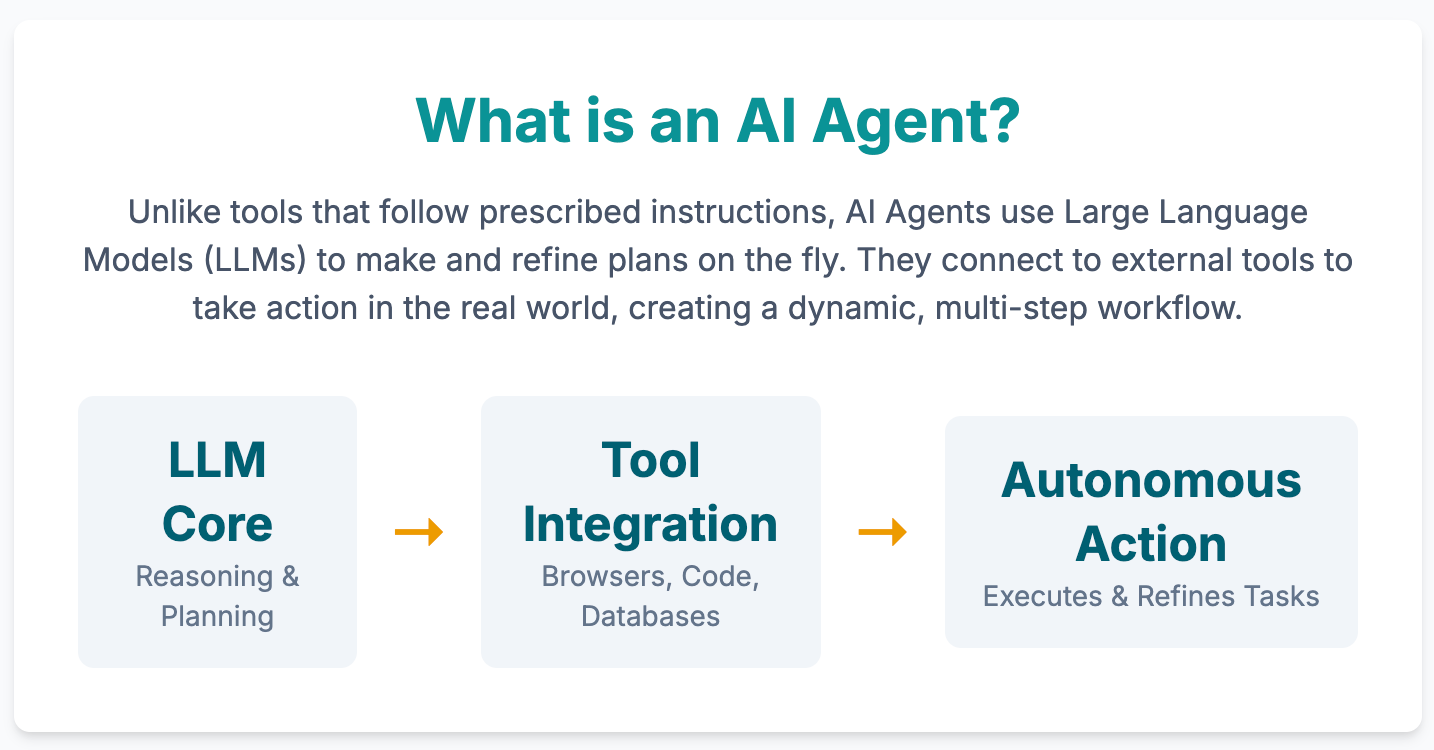 What is an AI Agent?

Unlike tools that follow prescribed instructions, AI Agents use Large Language Models (LLMs) to make and refine plans on the fly. They connect to external tools to take action in the real world, creating a dynamic, multi-step workflow.

LLM Core
Reasoning & Planning

→

Tool Integration
Browsers, Code, Databases

→

Autonomous Action
Executes & Refines Tasks